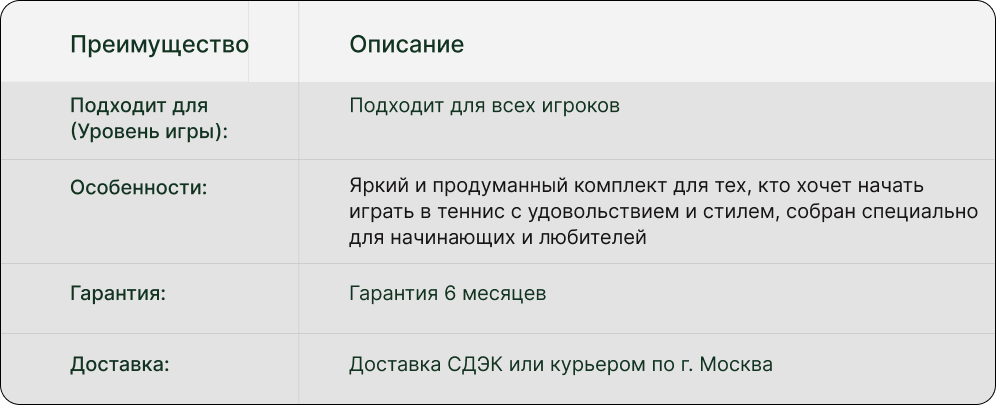 | Преимущество | Описание |
|---|---|
| Подходит для (Уровень игры): | Подходит для всех игроков |
| Особенности: | Яркий и продуманный комплект для тех, кто хочет начать играть в теннис с удовольствием и стилем, собран специально для начинающих и любителей |
| Гарантия: | Гарантия 6 месяцев |
| Доставка: | Доставка СДЭК или курьером по г. Москва |